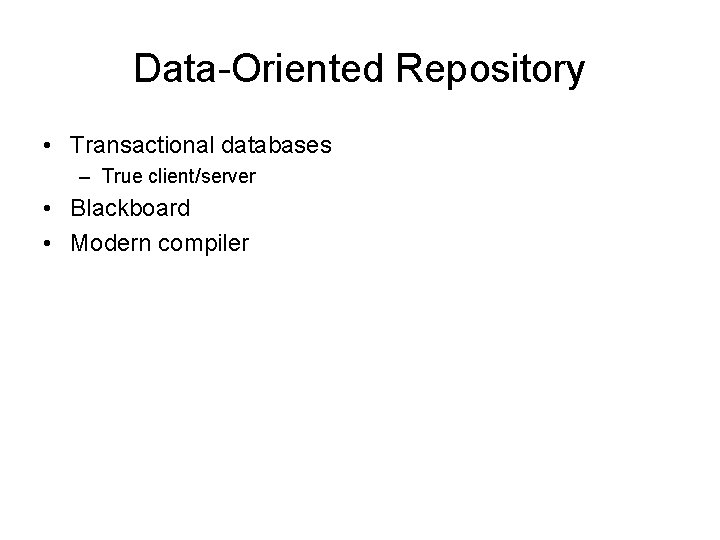 Data-Oriented Repository

• Transactional databases
  – True client/server
• Blackboard
• Modern compiler